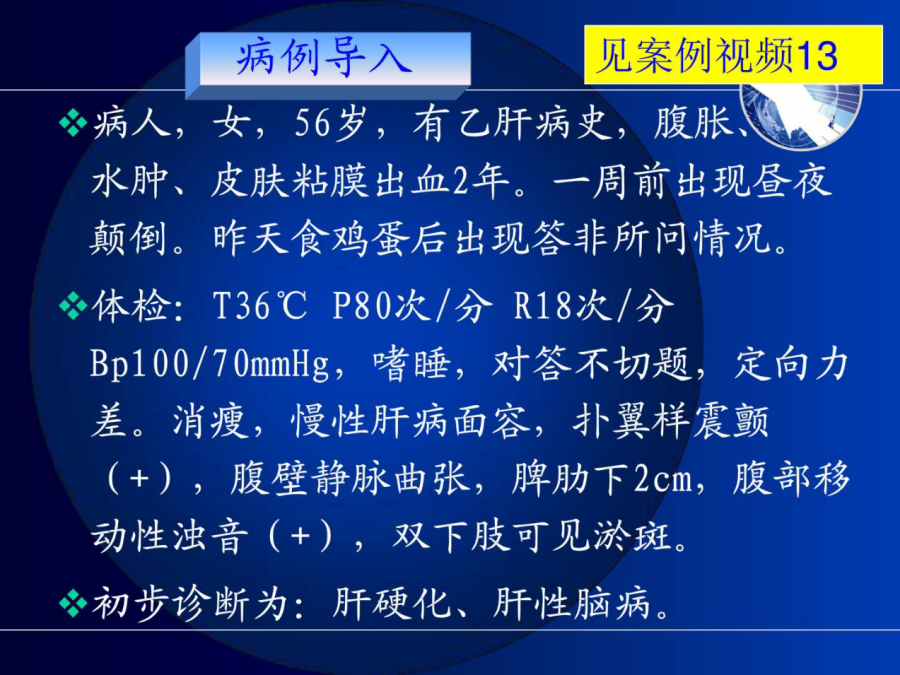 病例导入

见案例视频13

❖病人，女，56岁，有乙肝病史，腹胀、水肿、皮肤粘膜出血2年。一周前出现昼夜颠倒。昨天食鸡蛋后出现答非所问情况。

❖体检：T36℃ P80次/分 R18次/分 Bp100/70mmHg，嗜睡，对答不切题，定向力差。消瘦，慢性肝病面容，扑翼样震颤（+），腹壁静脉曲张，脾肋下2cm，腹部移动性浊音（+），双下肢可见淤斑。

❖初步诊断为：肝硬化、肝性脑病。